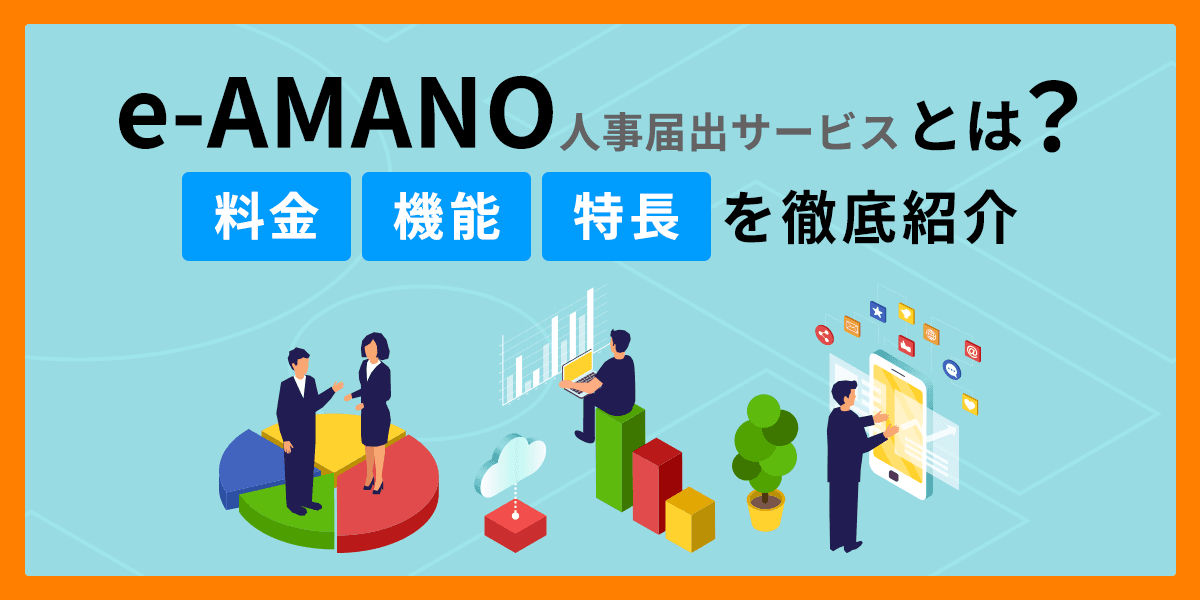 e-AMANO人事届出サービスとは？

料金 機能 特長 を徹底紹介